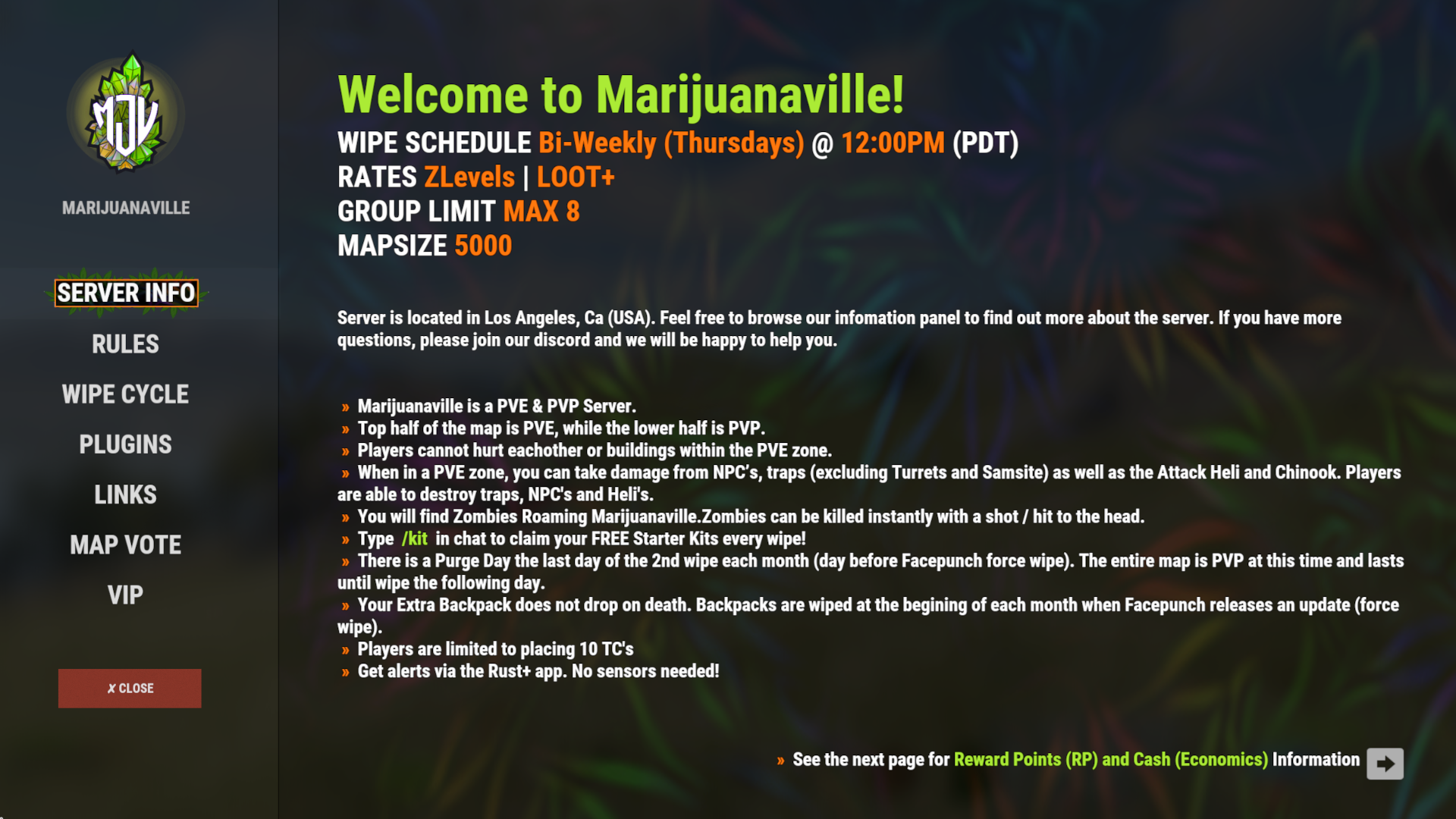 MJV

MARIJUANAVILLE

SERVER INFO

RULES

WIPE CYCLE

PLUGINS

LINKS

MAP VOTE

VIP

✗ CLOSE

Welcome to Marijuanaville!

WIPE SCHEDULE Bi-Weekly (Thursdays) @ 12:00PM (PDT)
RATES ZLevels | LOOT+
GROUP LIMIT MAX 8
MAPSIZE 5000

Server is located in Los Angeles, Ca (USA). Feel free to browse our infomation panel to find out more about the server. If you have more questions, please join our discord and we will be happy to help you.

» Marijuanaville is a PVE & PVP Server.
» Top half of the map is PVE, while the lower half is PVP.
» Players cannot hurt eachother or buildings within the PVE zone.
» When in a PVE zone, you can take damage from NPC's, traps (excluding Turrets and Samsite) as well as the Attack Heli and Chinook. Players are able to destroy traps, NPC's and Heli's.
» You will find Zombies Roaming Marijuanaville.Zombies can be killed instantly with a shot / hit to the head.
» Type /kit in chat to claim your FREE Starter Kits every wipe!
» There is a Purge Day the last day of the 2nd wipe each month (day before Facepunch force wipe). The entire map is PVP at this time and lasts until wipe the following day.
» Your Extra Backpack does not drop on death. Backpacks are wiped at the begining of each month when Facepunch releases an update (force wipe).
» Players are limited to placing 10 TC's
» Get alerts via the Rust+ app. No sensors needed!

» See the next page for Reward Points (RP) and Cash (Economics) Information